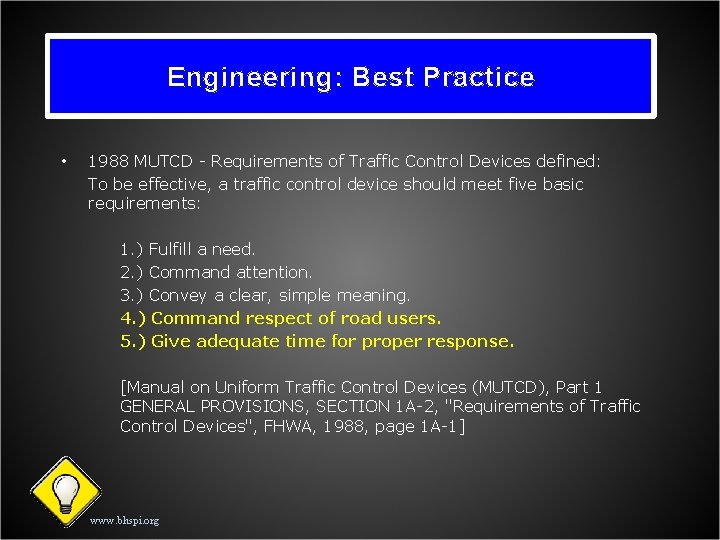 Engineering: Best Practice

• 1988 MUTCD - Requirements of Traffic Control Devices defined: To be effective, a traffic control device should meet five basic requirements:

1.) Fulfill a need.
2.) Command attention.
3.) Convey a clear, simple meaning.
4.) Command respect of road users.
5.) Give adequate time for proper response.

[Manual on Uniform Traffic Control Devices (MUTCD), Part 1 GENERAL PROVISIONS, SECTION 1A-2, "Requirements of Traffic Control Devices", FHWA, 1988, page 1A-1]

www.bhspi.org